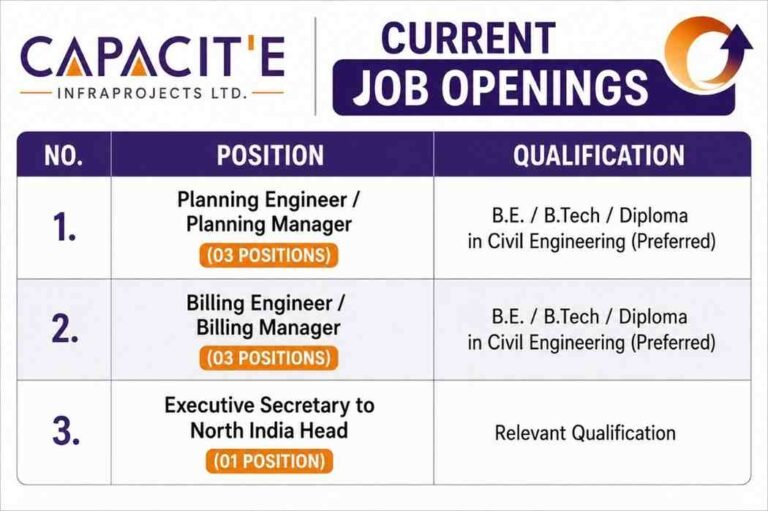 CAPACIT'E
INFRAPROJECTS LTD.

CURRENT
JOB OPENINGS

| NO. | POSITION | QUALIFICATION |
|---|---|---|
| 1. | Planning Engineer / Planning Manager (03 POSITIONS) | B.E. / B.Tech / Diploma in Civil Engineering (Preferred) |
| 2. | Billing Engineer / Billing Manager (03 POSITIONS) | B.E. / B.Tech / Diploma in Civil Engineering (Preferred) |
| 3. | Executive Secretary to North India Head (01 POSITION) | Relevant Qualification |